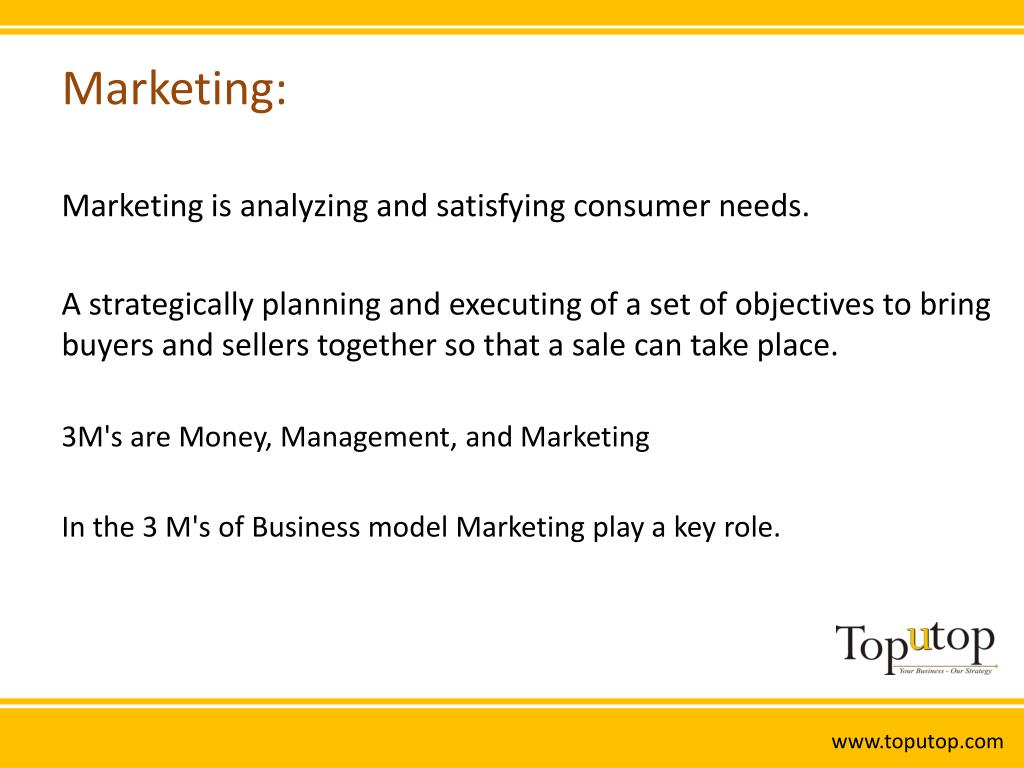 Marketing:

Marketing is analyzing and satisfying consumer needs.

A strategically planning and executing of a set of objectives to bring buyers and sellers together so that a sale can take place.

3M's are Money, Management, and Marketing

In the 3 M's of Business model Marketing play a key role.

Toputop
Your Business - Our Strategy

www.toputop.com